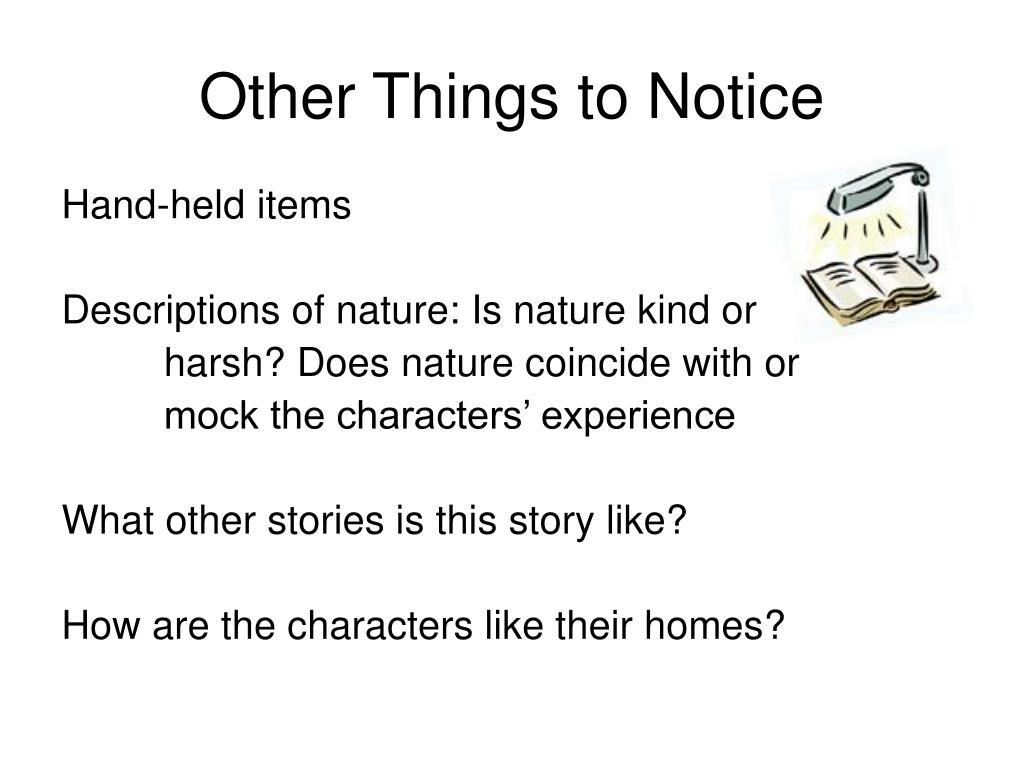 Other Things to Notice

Hand-held items

Descriptions of nature: Is nature kind or harsh? Does nature coincide with or mock the characters’ experience

What other stories is this story like?

How are the characters like their homes?